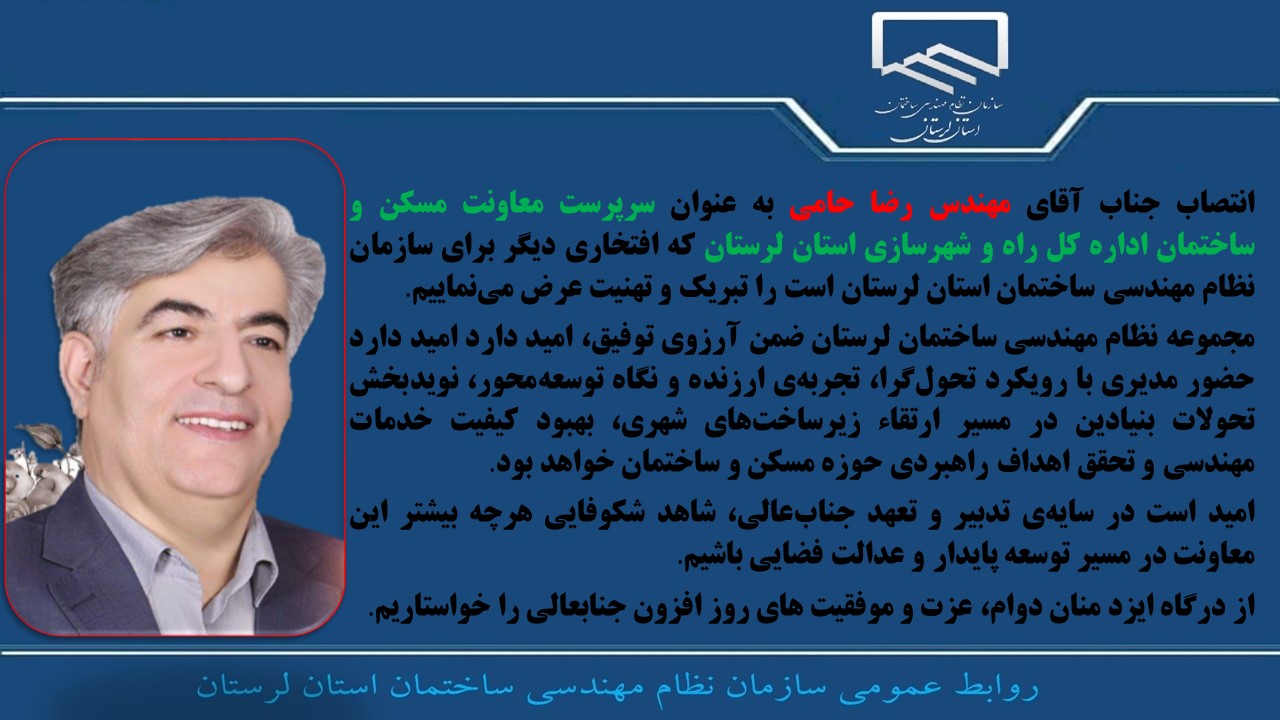 سازمان نظام مهندسی ساختمان
استان لرستان

انتصاب جناب آقای مهندس رضا حامی به عنوان سرپرست معاونت مسکن و ساختمان اداره کل راه و شهرسازی استان لرستان که افتخاری دیگر برای سازمان نظام مهندسی ساختمان استان لرستان است را تبریک و تهنیت عرض می‌نماییم.

مجموعه نظام مهندسی ساختمان لرستان ضمن آرزوی توفیق، امید دارد امید دارد حضور مدیری با رویکرد تحول‌گرا، تجربه‌ی ارزنده و نگاه توسعه‌محور، نویدبخش تحولات بنیادین در مسیر ارتقاء زیرساخت‌های شهری، بهبود کیفیت خدمات مهندسی و تحقق اهداف راهبردی حوزه مسکن و ساختمان خواهد بود.

امید است در سایه‌ی تدبیر و تعهد جناب‌عالی، شاهد شکوفایی هرچه بیشتر این معاونت در مسیر توسعه پایدار و عدالت فضایی باشیم.

از درگاه ایزد منان دوام، عزت و موفقیت های روز افزون جنابعالی را خواستاریم.

روابط عمومی سازمان نظام مهندسی ساختمان استان لرستان